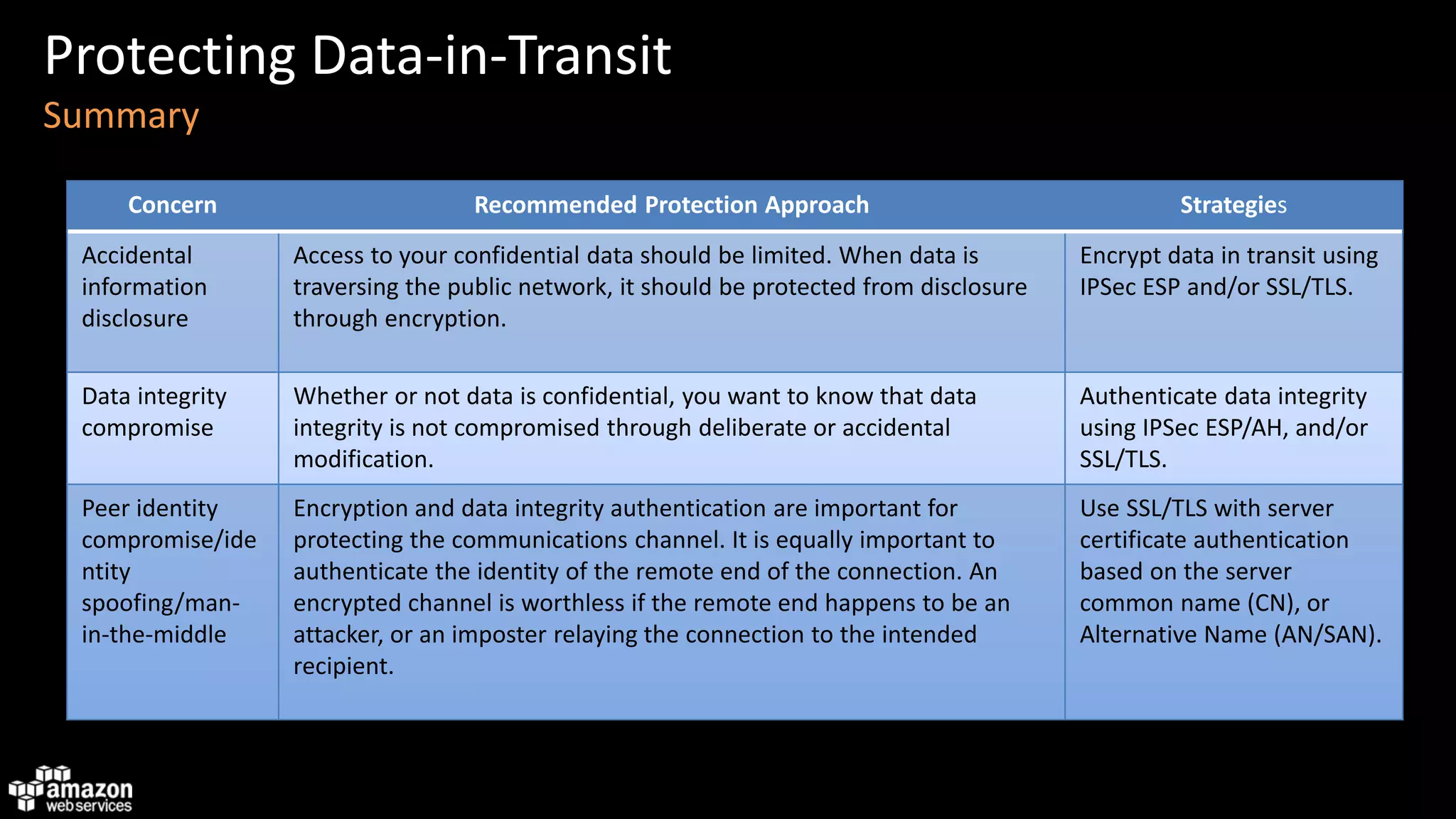 Protecting Data-in-Transit
Summary

| Concern | Recommended Protection Approach | Strategies |
|---|---|---|
| Accidental information disclosure | Access to your confidential data should be limited. When data is traversing the public network, it should be protected from disclosure through encryption. | Encrypt data in transit using IPSec ESP and/or SSL/TLS. |
| Data integrity compromise | Whether or not data is confidential, you want to know that data integrity is not compromised through deliberate or accidental modification. | Authenticate data integrity using IPSec ESP/AH, and/or SSL/TLS. |
| Peer identity compromise/identity spoofing/man-in-the-middle | Encryption and data integrity authentication are important for protecting the communications channel. It is equally important to authenticate the identity of the remote end of the connection. An encrypted channel is worthless if the remote end happens to be an attacker, or an imposter relaying the connection to the intended recipient. | Use SSL/TLS with server certificate authentication based on the server common name (CN), or Alternative Name (AN/SAN). |

amazon web services